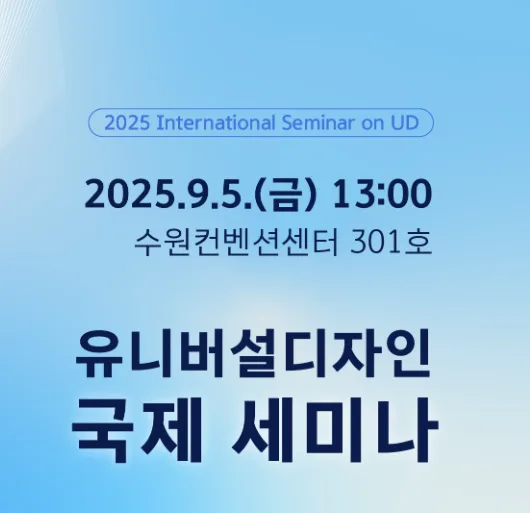 2025 International Seminar on UD

2025.9.5.(금) 13:00
수원컨벤션센터 301호

유니버설디자인
국제 세미나